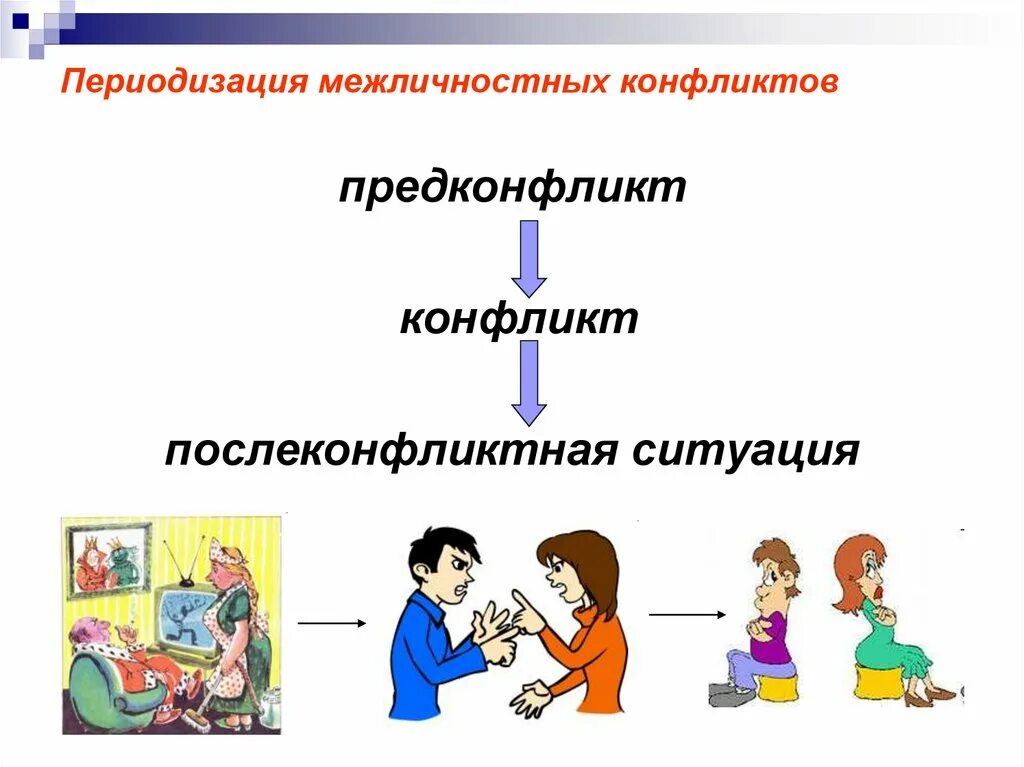 Периодизация межличностных конфликтов

предконфликт

конфликт

послеконфликтная ситуация